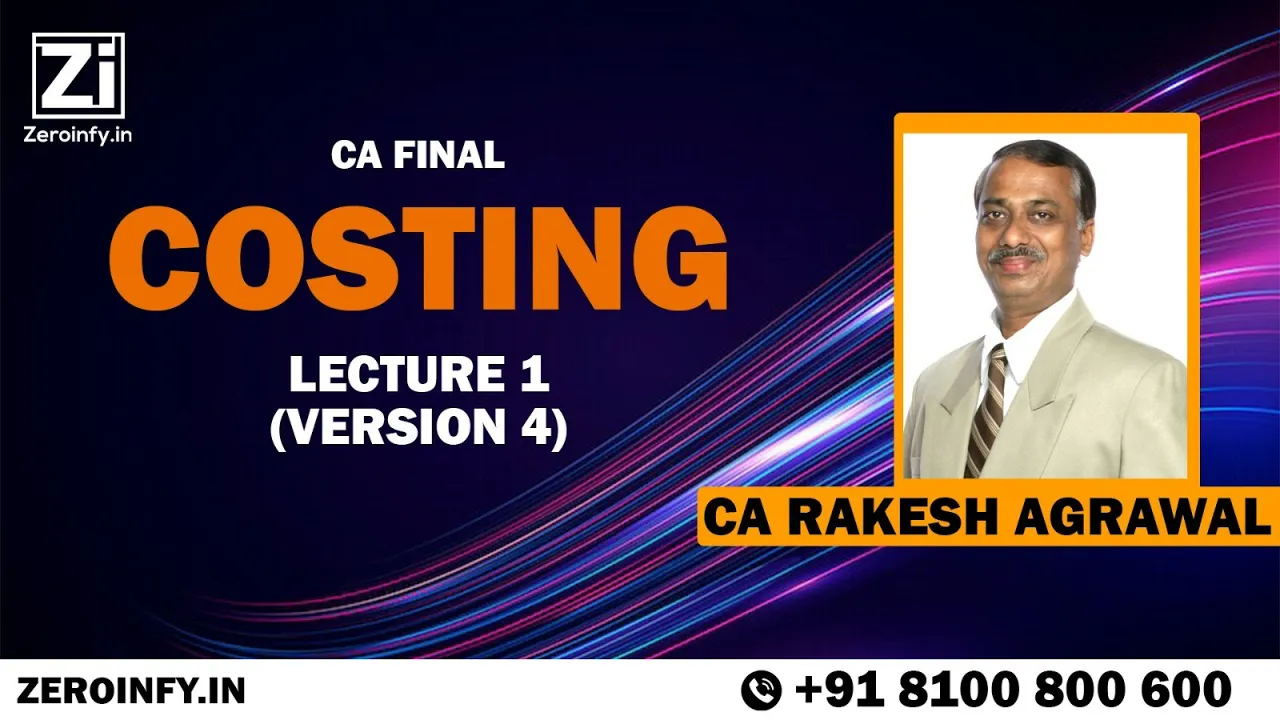 Zi
Zeroinfy.in

CA FINAL
COSTING
LECTURE 1
(VERSION 4)

CA RAKESH AGRAWAL

ZEROINFY.IN
+91 8100 800 600